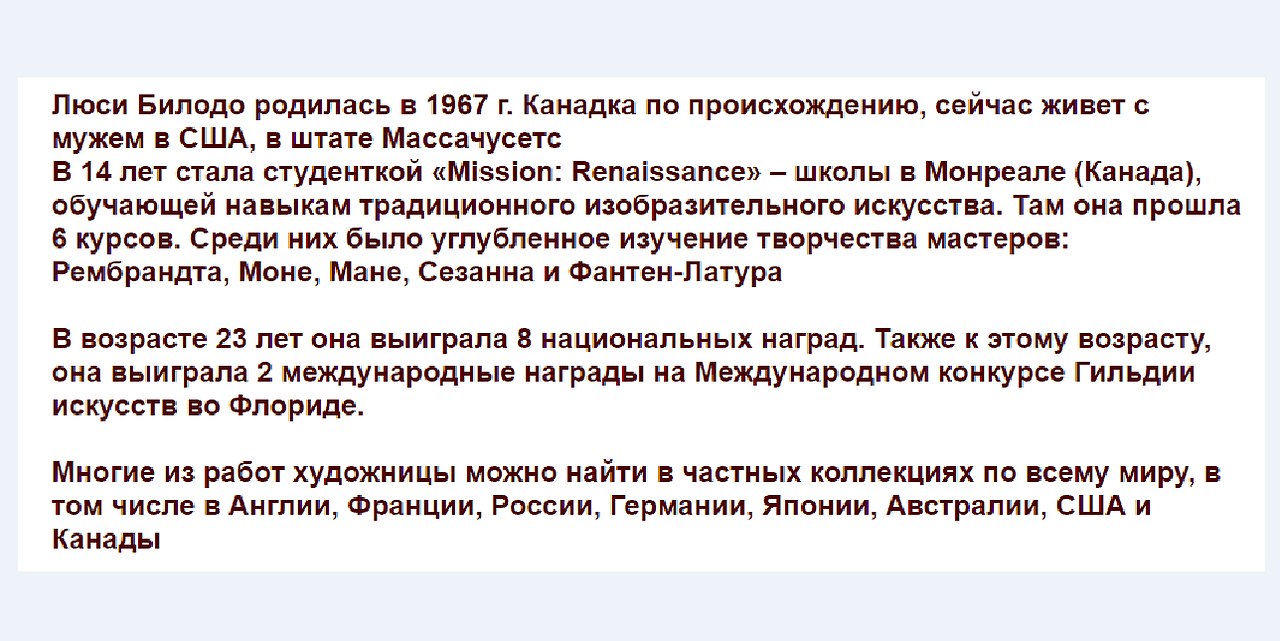 Люси Билодо родилась в 1967 г. Канадка по происхождению, сейчас живет с мужем в США, в штате Массачусетс
В 14 лет стала студенткой «Mission: Renaissance» – школы в Монреале (Канада), обучающей навыкам традиционного изобразительного искусства. Там она прошла 6 курсов. Среди них было углубленное изучение творчества мастеров: Рембрандта, Моне, Мане, Сезанна и Фантен-Латура

В возрасте 23 лет она выиграла 8 национальных наград. Также к этому возрасту, она выиграла 2 международные награды на Международном конкурсе Гильдии искусств во Флориде.

Многие из работ художницы можно найти в частных коллекциях по всему миру, в том числе в Англии, Франции, России, Германии, Японии, Австралии, США и Канады